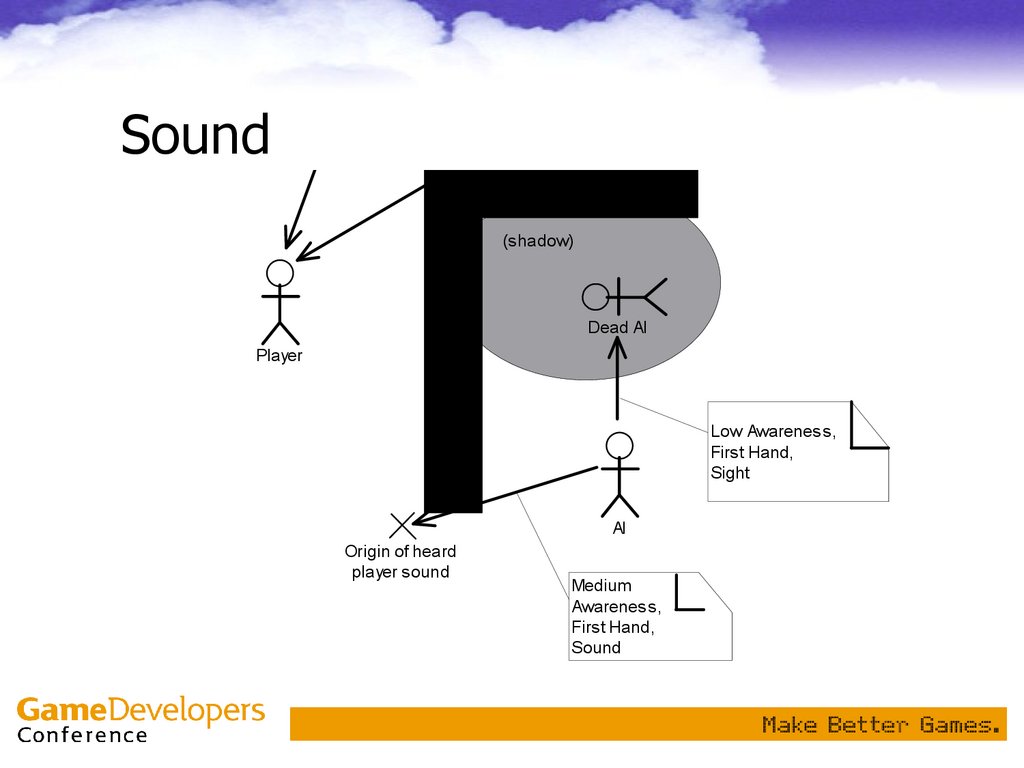 Sound

(shadow)

Dead AI

Player

Low Awareness,
First Hand,
Sight

AI

Origin of heard player sound

Medium Awareness,
First Hand,
Sound

GameDevelopers Conference

Make Better Games.